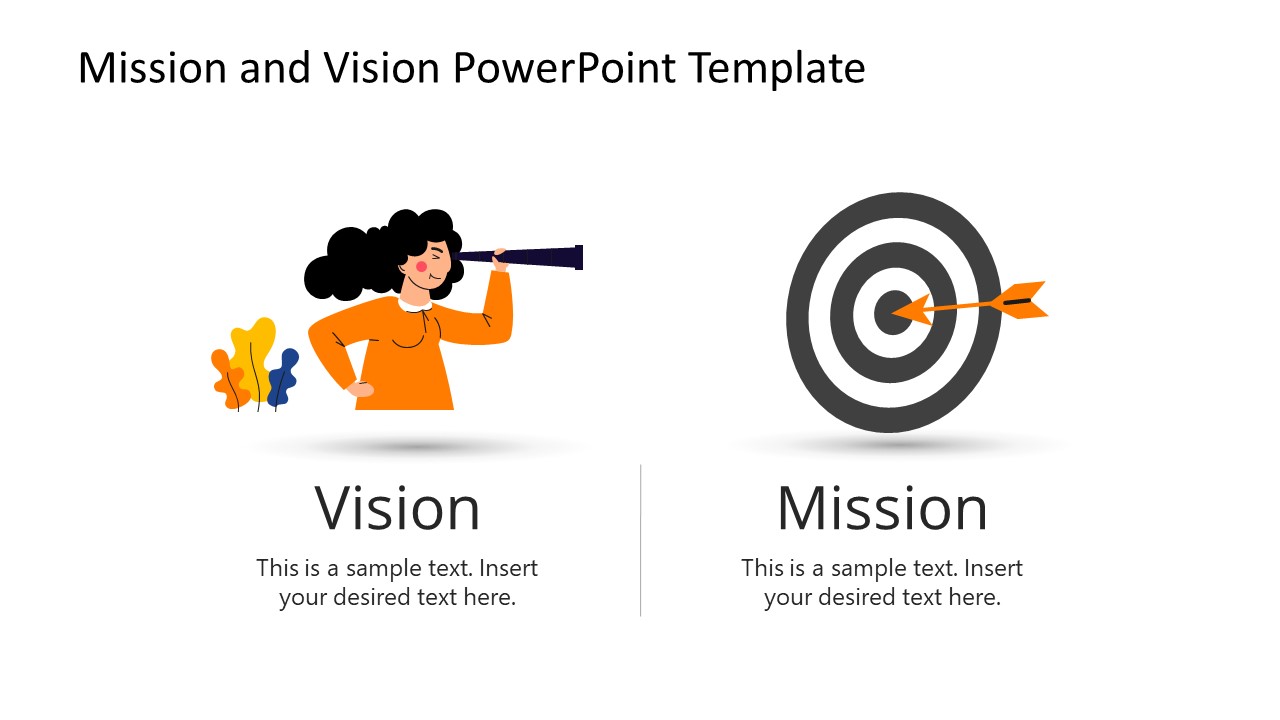 Mission and Vision PowerPoint Template

Vision

This is a sample text. Insert your desired text here.

Mission

This is a sample text. Insert your desired text here.